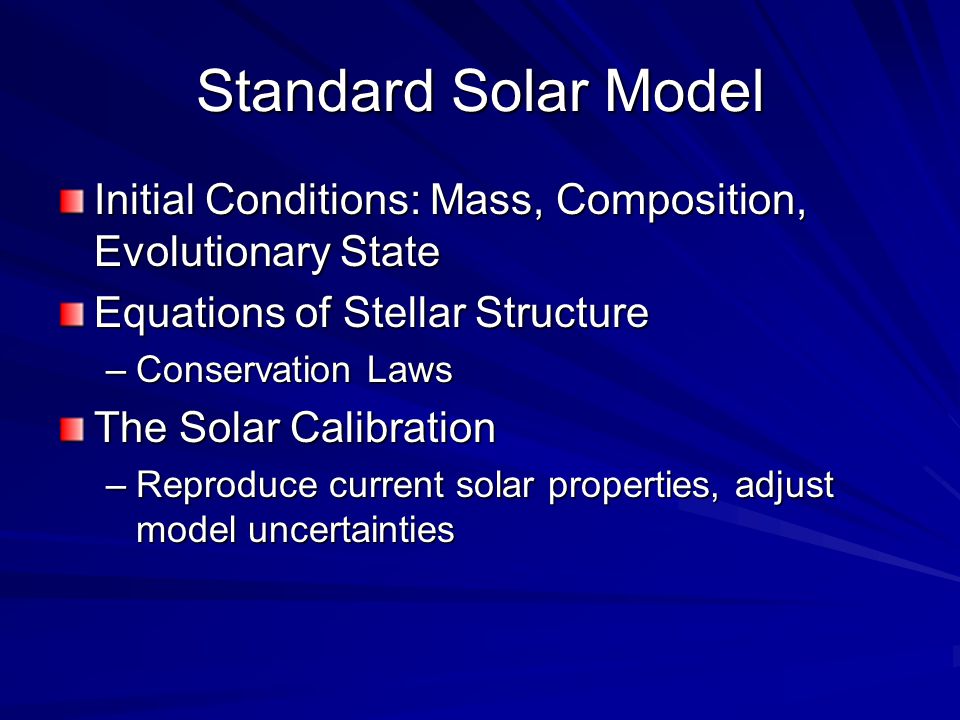 Standard Solar Model

Initial Conditions: Mass, Composition, Evolutionary State

Equations of Stellar Structure

– Conservation Laws

The Solar Calibration

– Reproduce current solar properties, adjust model uncertainties